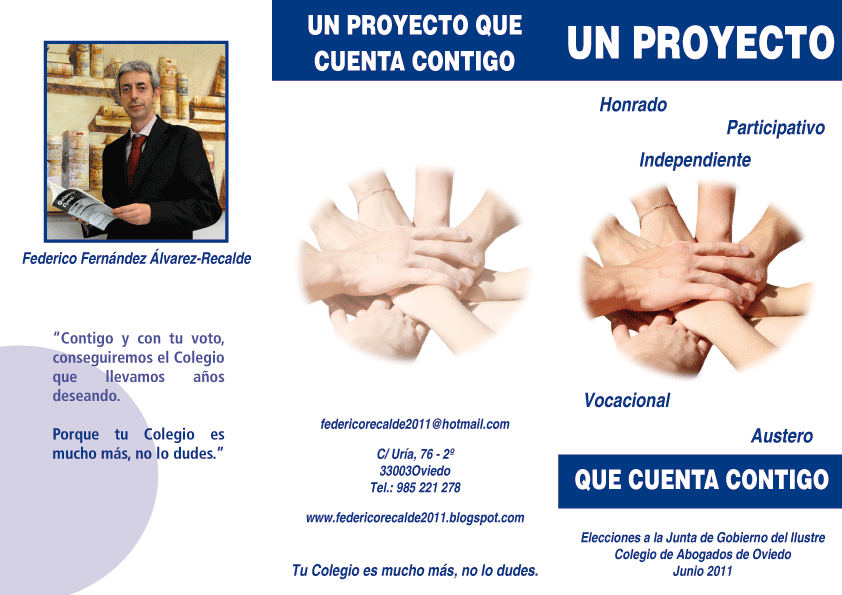 Federico Fernández Álvarez-Recalde

"Contigo y con tu voto, conseguiremos el Colegio que llevamos años deseando.

Porque tu Colegio es mucho más, no lo dudes."

UN PROYECTO QUE CUENTA CONTIGO

federicorecalde2011@hotmail.com

C/ Uría, 76 - 2º
33003Oviedo
Tel.: 985 221 278

www.federicorecalde2011.blogspot.com

Tu Colegio es mucho más, no lo dudes.

UN PROYECTO

Honrado
Participativo
Independiente

Vocacional
Austero

QUE CUENTA CONTIGO

Elecciones a la Junta de Gobierno del Ilustre Colegio de Abogados de Oviedo
Junio 2011